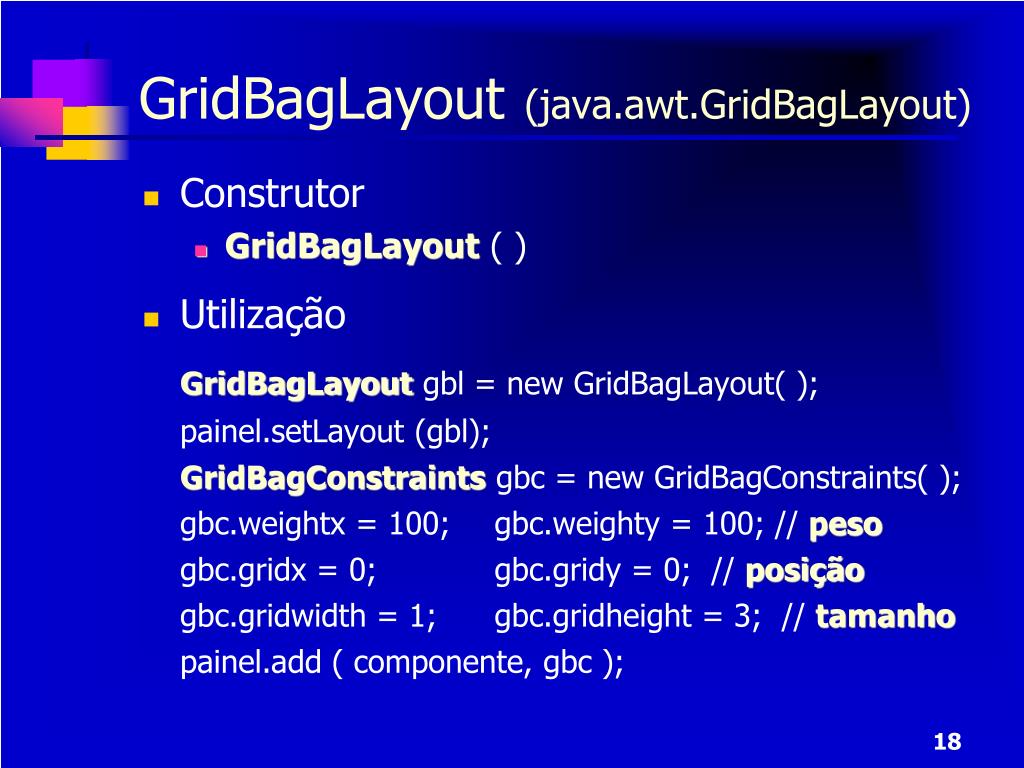 GridBagLayout (java.awt.GridBagLayout)

Construtor

GridBagLayout ( )

Utilização

GridBagLayout gbl = new GridBagLayout( );
painel.setLayout (gbl);
GridBagConstraints gbc = new GridBagConstraints( );
gbc.weightx = 100; gbc.weighty = 100; // peso
gbc.gridx = 0; gbc.gridy = 0; // posição
gbc.gridwidth = 1; gbc.gridheight = 3; // tamanho
painel.add ( componente, gbc );

18